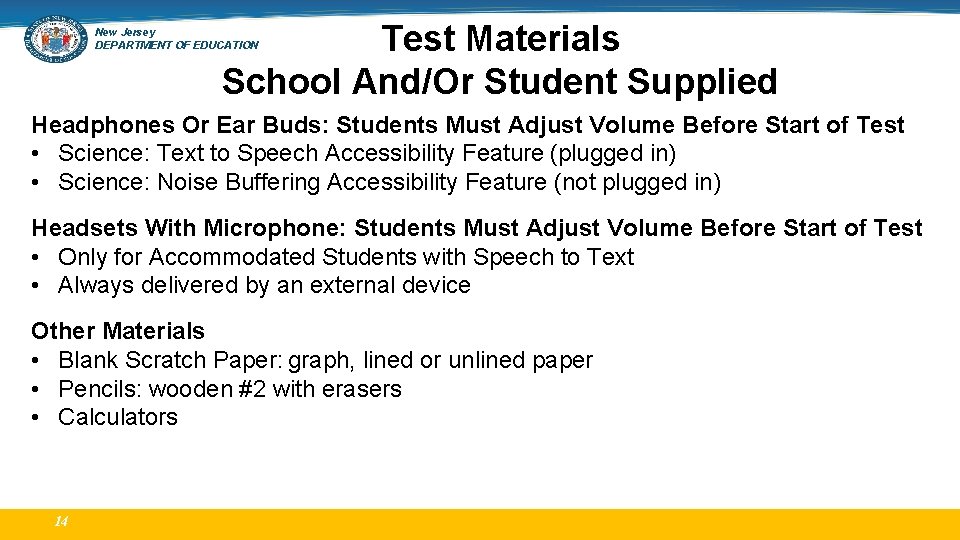 New Jersey
DEPARTMENT OF EDUCATION

Test Materials
School And/Or Student Supplied

Headphones Or Ear Buds: Students Must Adjust Volume Before Start of Test
• Science: Text to Speech Accessibility Feature (plugged in)
• Science: Noise Buffering Accessibility Feature (not plugged in)

Headsets With Microphone: Students Must Adjust Volume Before Start of Test
• Only for Accommodated Students with Speech to Text
• Always delivered by an external device

Other Materials
• Blank Scratch Paper: graph, lined or unlined paper
• Pencils: wooden #2 with erasers
• Calculators

14